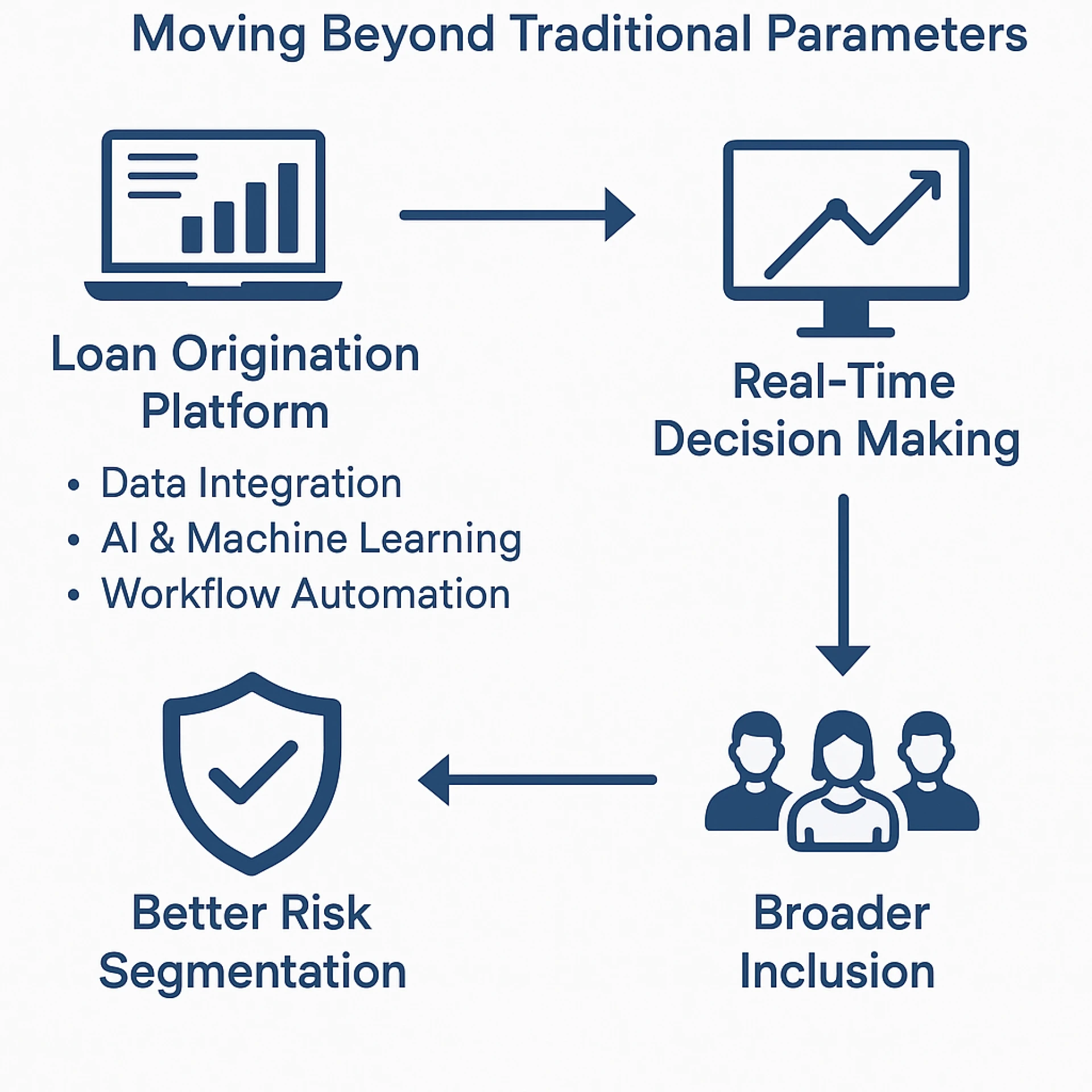 Moving Beyond Traditional Parameters

Loan Origination Platform

• Data Integration
• AI & Machine Learning
• Workflow Automation

Real-Time Decision Making

Broader Inclusion

Better Risk Segmentation